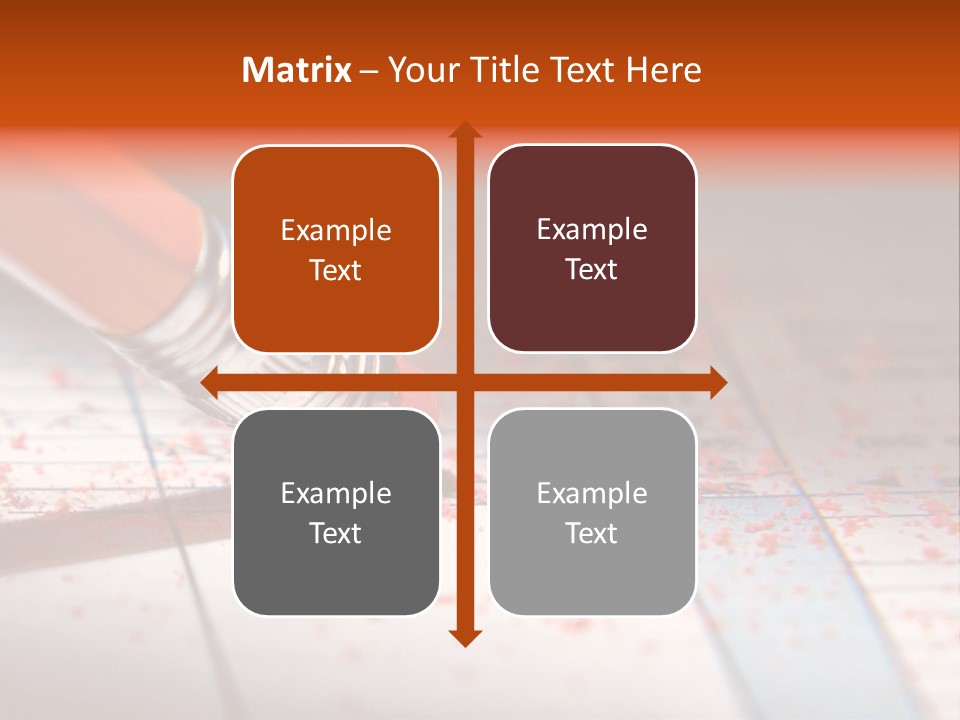 Matrix – Your Title Text Here

Example Text

Example Text

Example Text

Example Text